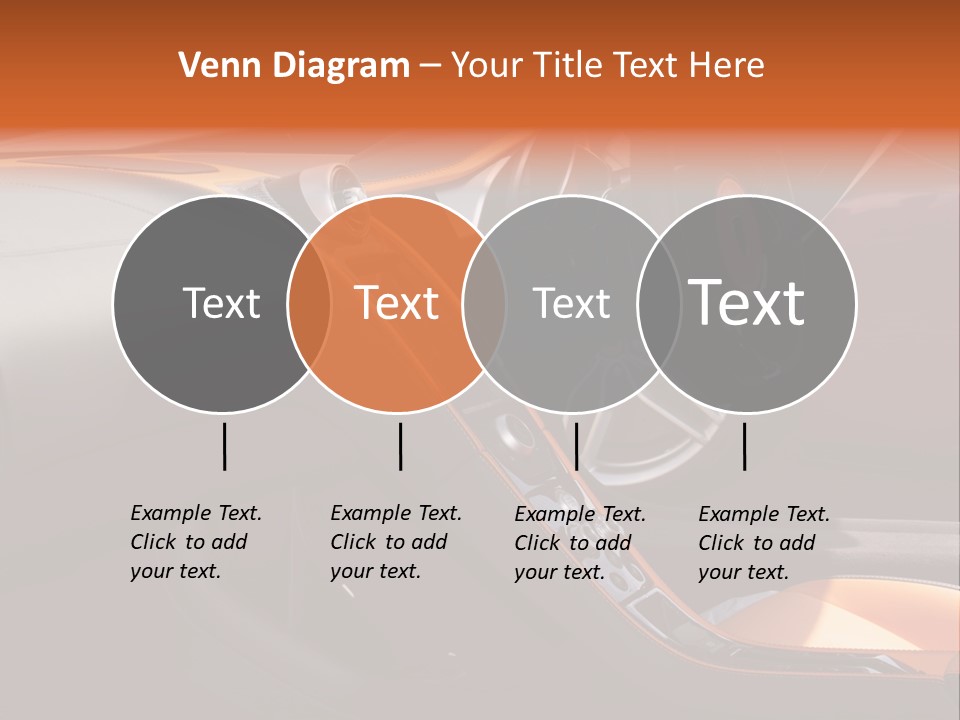 Venn Diagram – Your Title Text Here

Text

Text

Text

Text

Example Text. Click to add your text.

Example Text. Click to add your text.

Example Text. Click to add your text.

Example Text. Click to add your text.